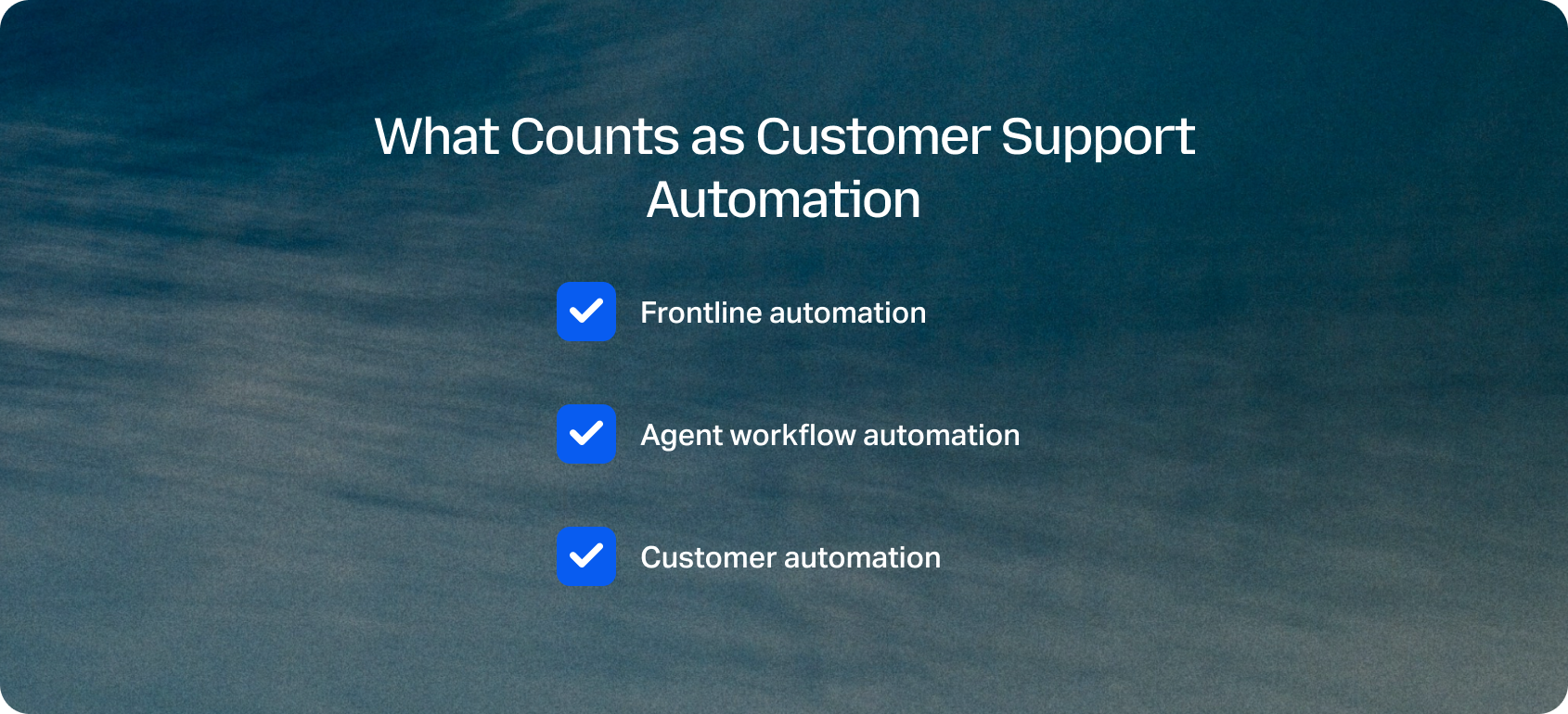 What Counts as Customer Support Automation

Frontline automation

Agent workflow automation

Customer automation